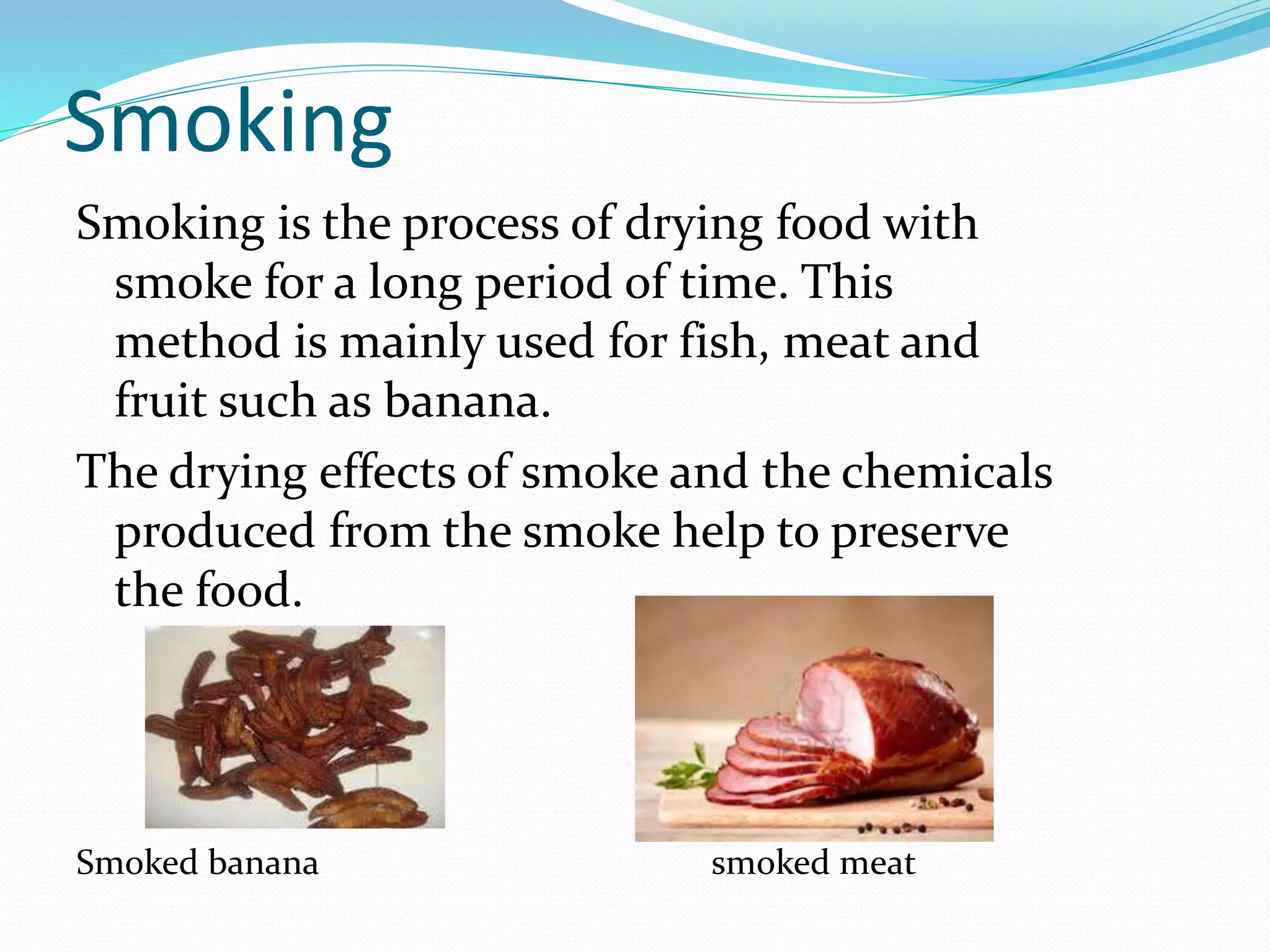 Smoking

Smoking is the process of drying food with smoke for a long period of time. This method is mainly used for fish, meat and fruit such as banana.

The drying effects of smoke and the chemicals produced from the smoke help to preserve the food.

Smoked banana

smoked meat